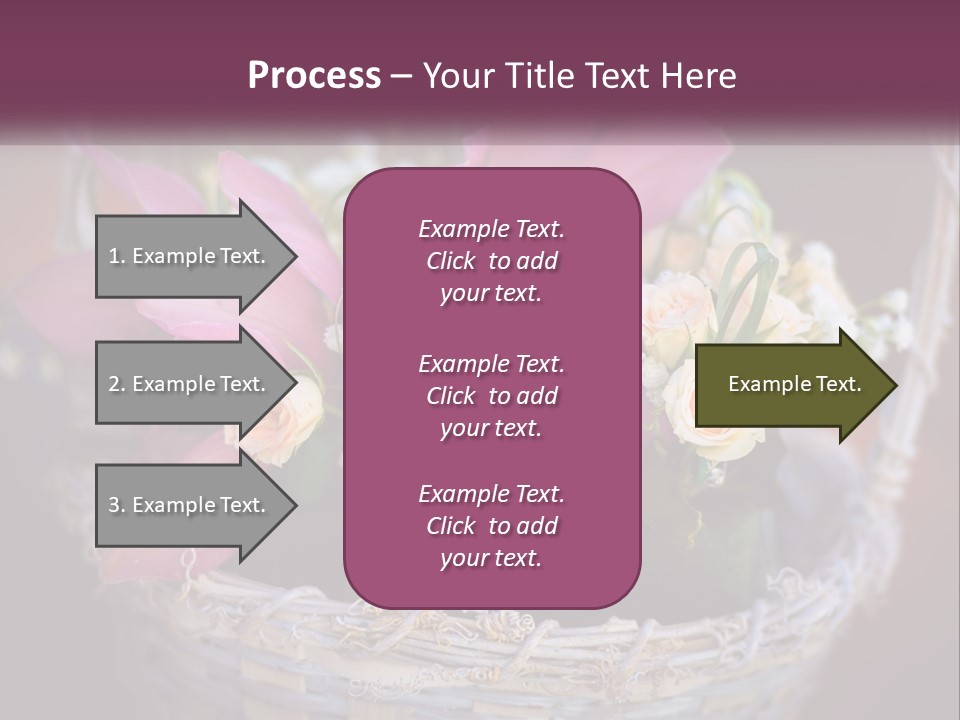 Process – Your Title Text Here

1. Example Text.

2. Example Text.

3. Example Text.

Example Text. Click to add your text.

Example Text. Click to add your text.

Example Text. Click to add your text.

Example Text.